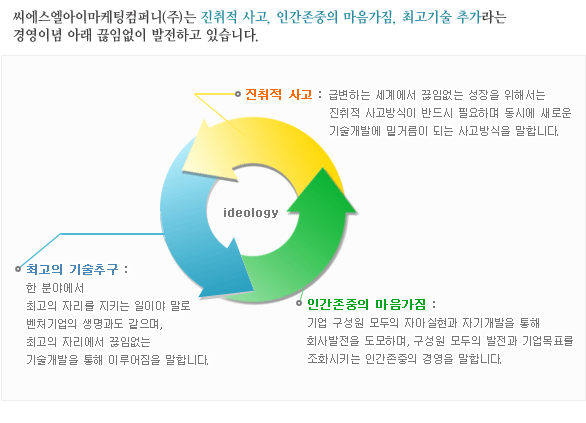 씨에스엘아이마케팅컴퍼니(주)는 진취적 사고, 인간존중의 마음가짐, 최고기술 추가라는 경영이념 아래 끊임없이 발전하고 있습니다.

진취적 사고 : 급변하는 세계에서 끊임없는 성장을 위해서는 진취적 사고방식이 반드시 필요하며 동시에 새로운 기술개발에 밑거름이 되는 사고방식을 말합니다.

ideology

최고의 기술추구 : 
한 분야에서
최고의 자리를 지키는 일이야 말로
벤처기업의 생명과도 같으며,
최고의 자리에서 끊임없는
기술개발을 통해 이루어짐을 말합니다.

인간존중의 마음가짐 : 
기업 구성원 모두의 자아실현과 자기개발을 통해
회사발전을 도모하며, 구성원 모두의 발전과 기업목표를
조화시키는 인간존중의 경영을 말합니다.